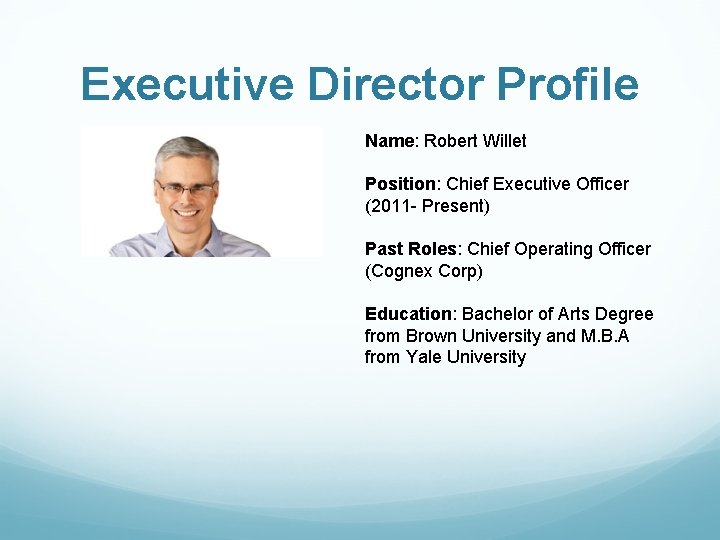 Executive Director Profile

Name: Robert Willet

Position: Chief Executive Officer (2011- Present)

Past Roles: Chief Operating Officer (Cognex Corp)

Education: Bachelor of Arts Degree from Brown University and M.B.A from Yale University